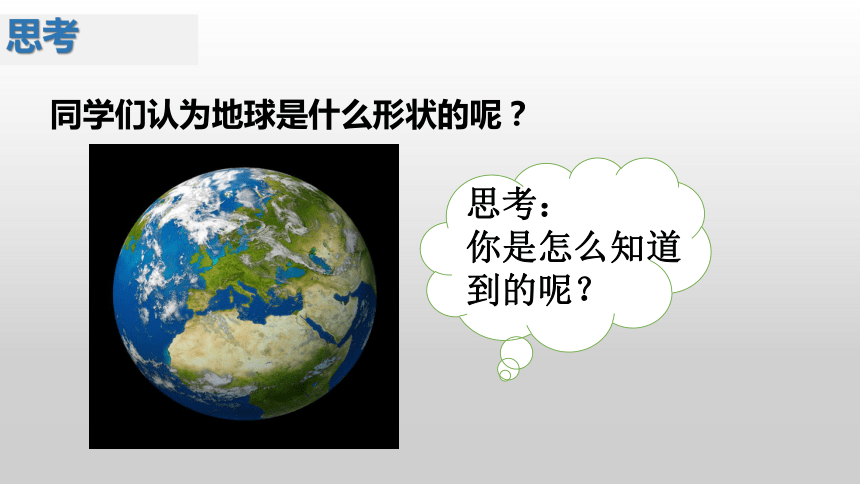 思考

同学们认为地球是什么形状的呢？

思考：
你是怎么知道到的呢？